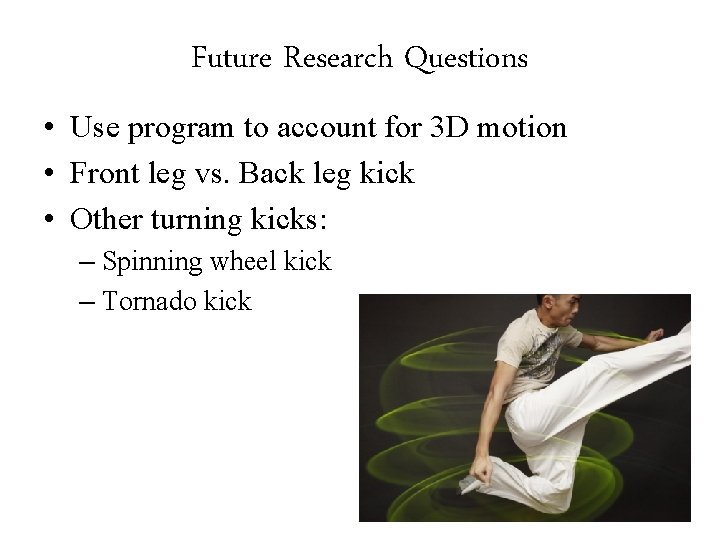 Future Research Questions

• Use program to account for 3D motion
• Front leg vs. Back leg kick
• Other turning kicks:
  – Spinning wheel kick
  – Tornado kick